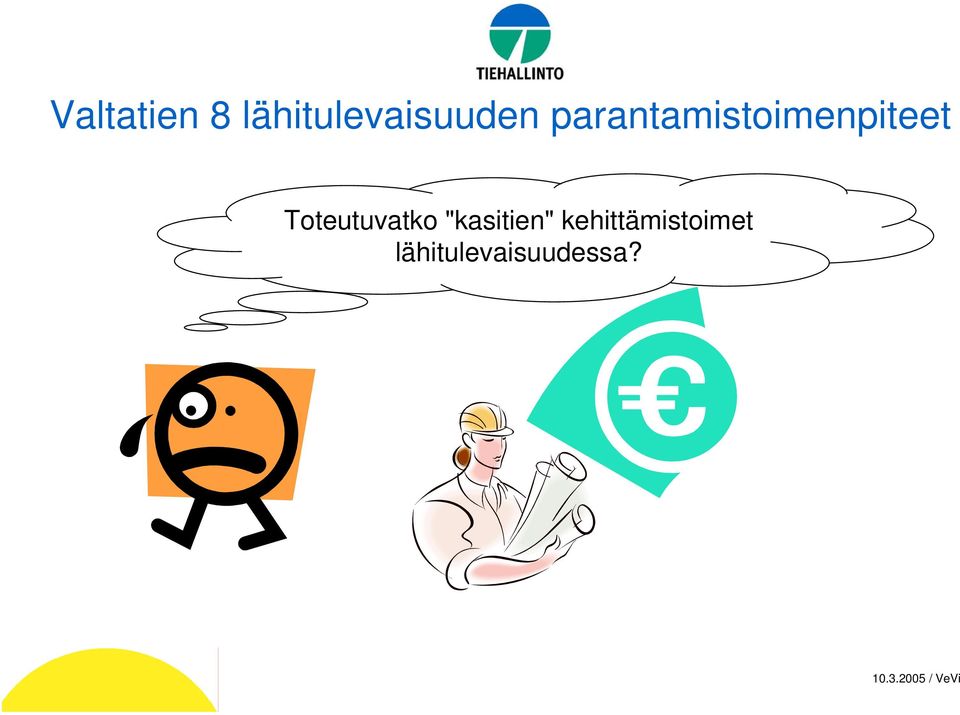 TIEHALLINTO

Valtatien 8 lähitulevaisuuden parantamistoimenpiteet

Toteutuvatko "kasitien" kehittämistoimet lähitulevaisuudessa?

€

10.3.2005 / VeVi